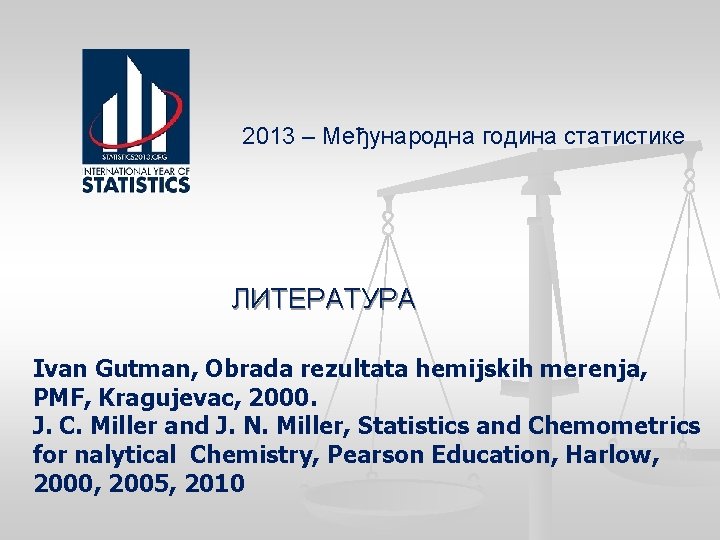 STATISTICS2013.ORG
INTERNATIONAL YEAR OF
STATISTICS

2013 – Међународна година статистике

ЛИТЕРАТУРА

Ivan Gutman, Obrada rezultata hemijskih merenja, PMF, Kragujevac, 2000.
J. C. Miller and J. N. Miller, Statistics and Chemometrics for nalytical Chemistry, Pearson Education, Harlow, 2000, 2005, 2010